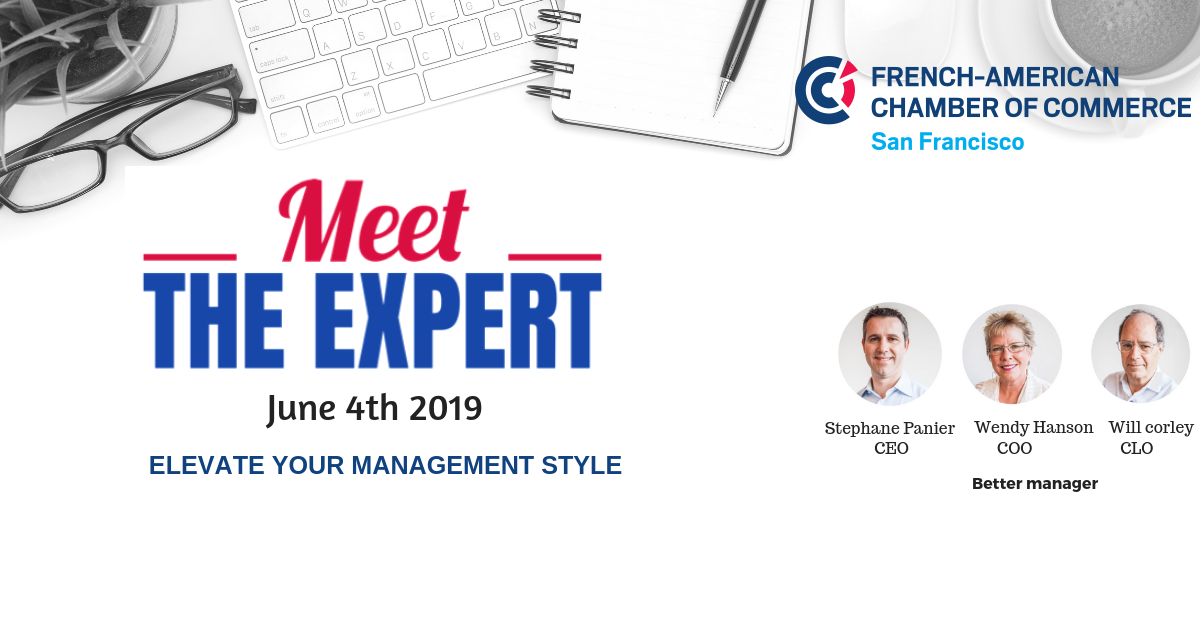 FRENCH-AMERICAN CHAMBER OF COMMERCE
San Francisco

Meet
THE EXPERT
June 4th 2019

ELEVATE YOUR MANAGEMENT STYLE

Stephane Panier
CEO

Wendy Hanson
COO

Will corley
CLO

Better manager